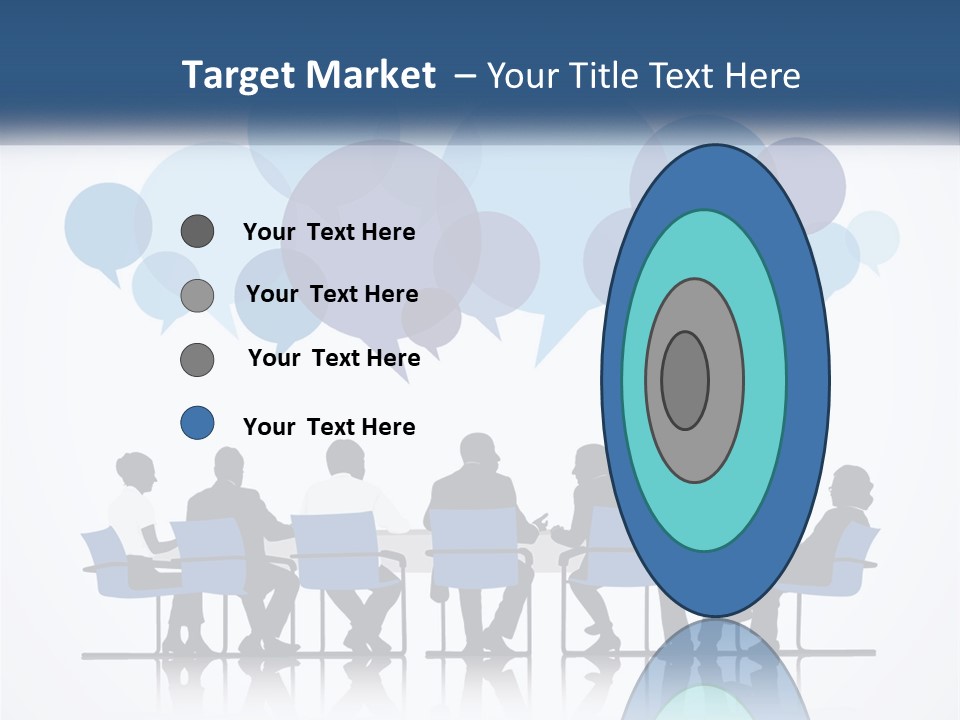 Target Market – Your Title Text Here

Your Text Here

Your Text Here

Your Text Here

Your Text Here